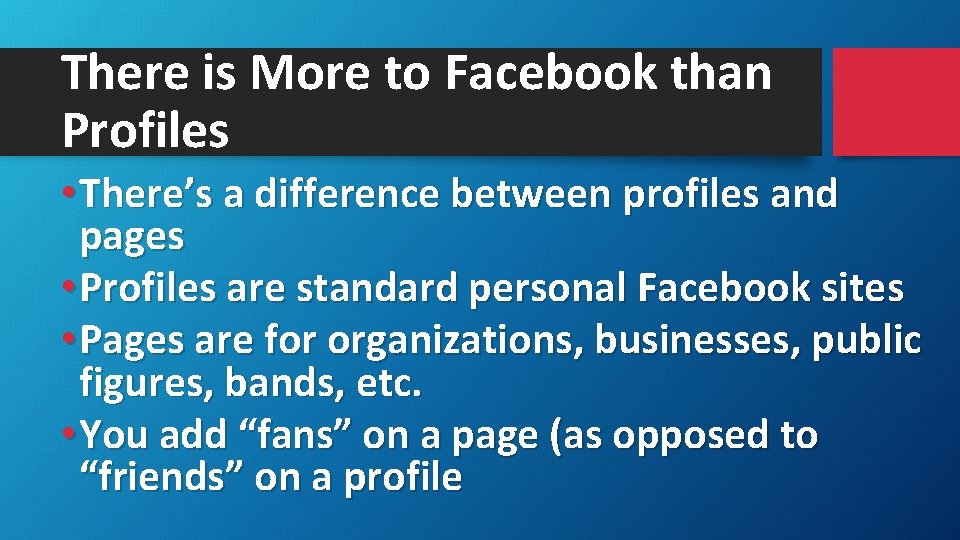 There is More to Facebook than Profiles

• There’s a difference between profiles and pages
• Profiles are standard personal Facebook sites
• Pages are for organizations, businesses, public figures, bands, etc.
• You add “fans” on a page (as opposed to “friends” on a profile